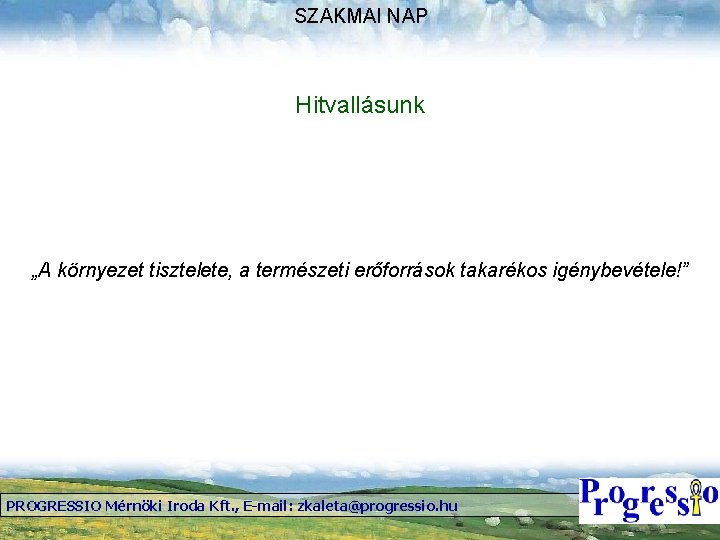 SZAKMAI NAP

Hitvallásunk

„A környezet tisztelete, a természeti erőforrások takarékos igénybevétele!”

PROGRESSIO Mérnöki Iroda Kft., E-mail: zkaleta@progressio.hu

Progressio